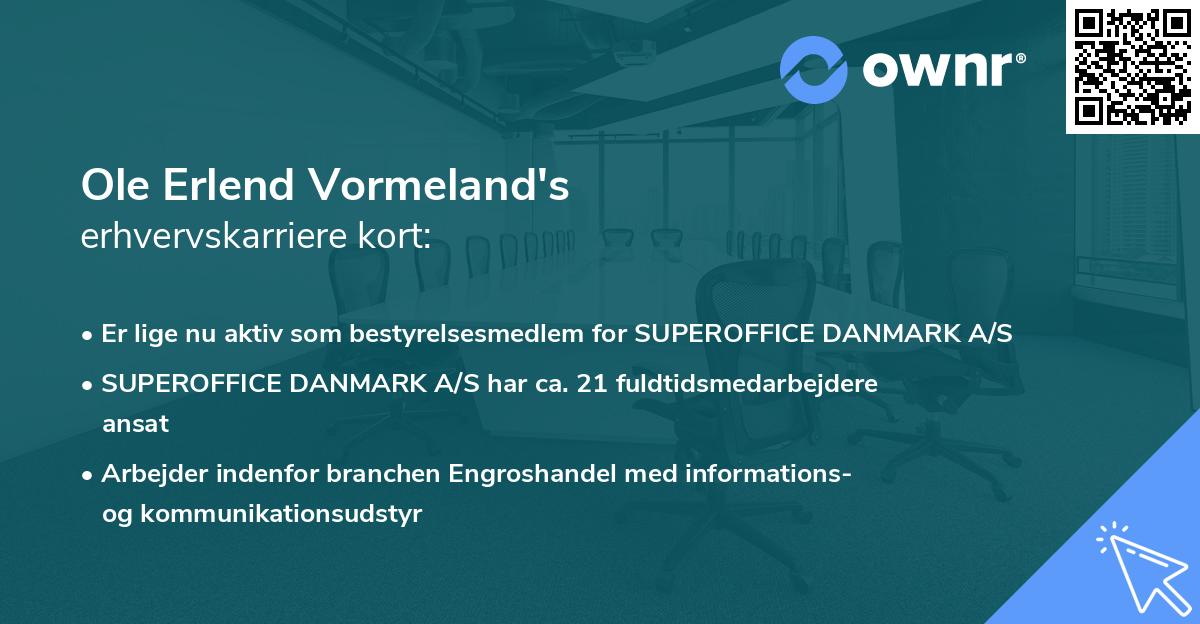 ownr®

Ole Erlend Vormeland's
erhvervskarriere kort:

• Er lige nu aktiv som bestyrelsesmedlem for SUPEROFFICE DANMARK A/S

• SUPEROFFICE DANMARK A/S har ca. 21 fuldtidsmedarbejdere ansat

• Arbejder indenfor branchen Engroshandel med informations- og kommunikationsudstyr